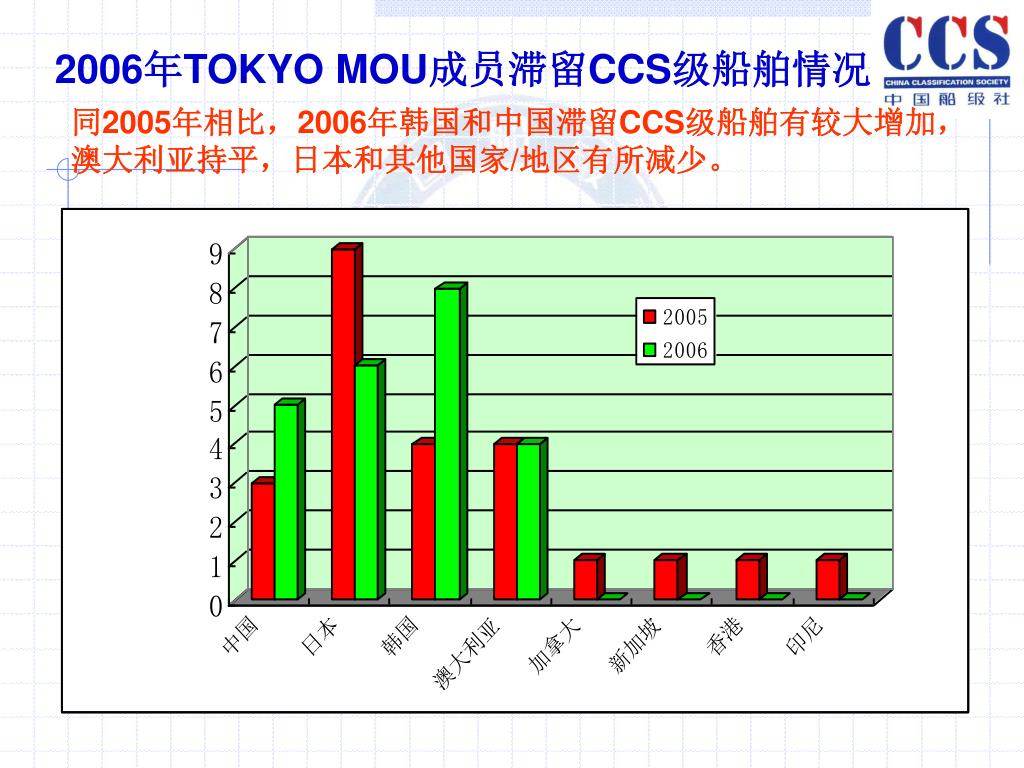 2006年TOKYO MOU成员滞留CCS级船舶情况

CCS
CHINA CLASSIFICATION SOCIETY
中国船级社

同2005年相比，2006年韩国和中国滞留CCS级船舶有较大增加，澳大利亚持平，日本和其他国家/地区有所减少。

9
8
7
6
5
4
3
2
1
0

2005
2006

中国
日本
韩国
澳大利亚
加拿大
新加坡
香港
印尼